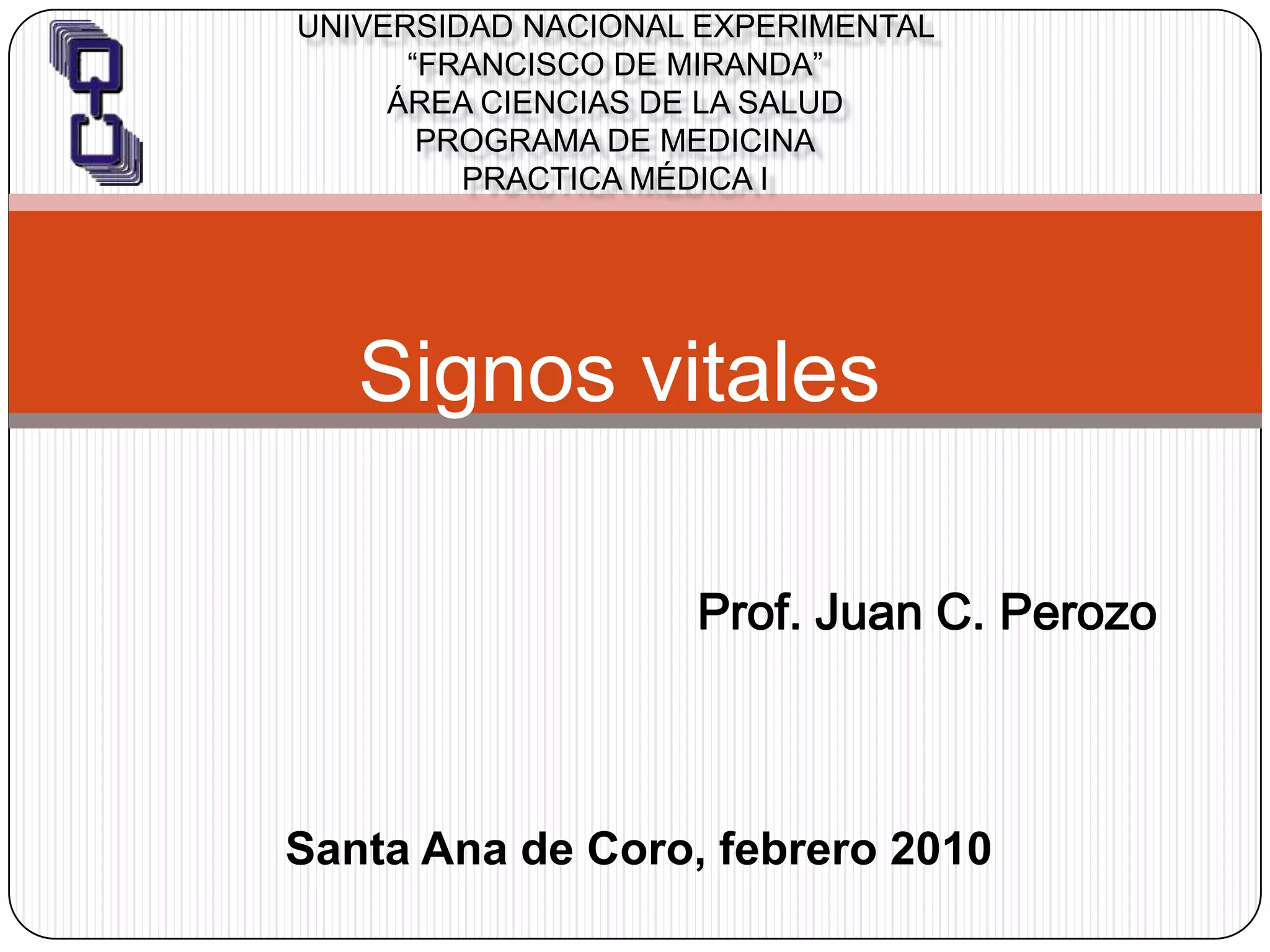 UNIVERSIDAD NACIONAL EXPERIMENTAL
“FRANCISCO DE MIRANDA”
ÁREA CIENCIAS DE LA SALUD
PROGRAMA DE MEDICINA
PRACTICA MÉDICA I

Signos vitales

Prof. Juan C. Perozo

Santa Ana de Coro, febrero 2010